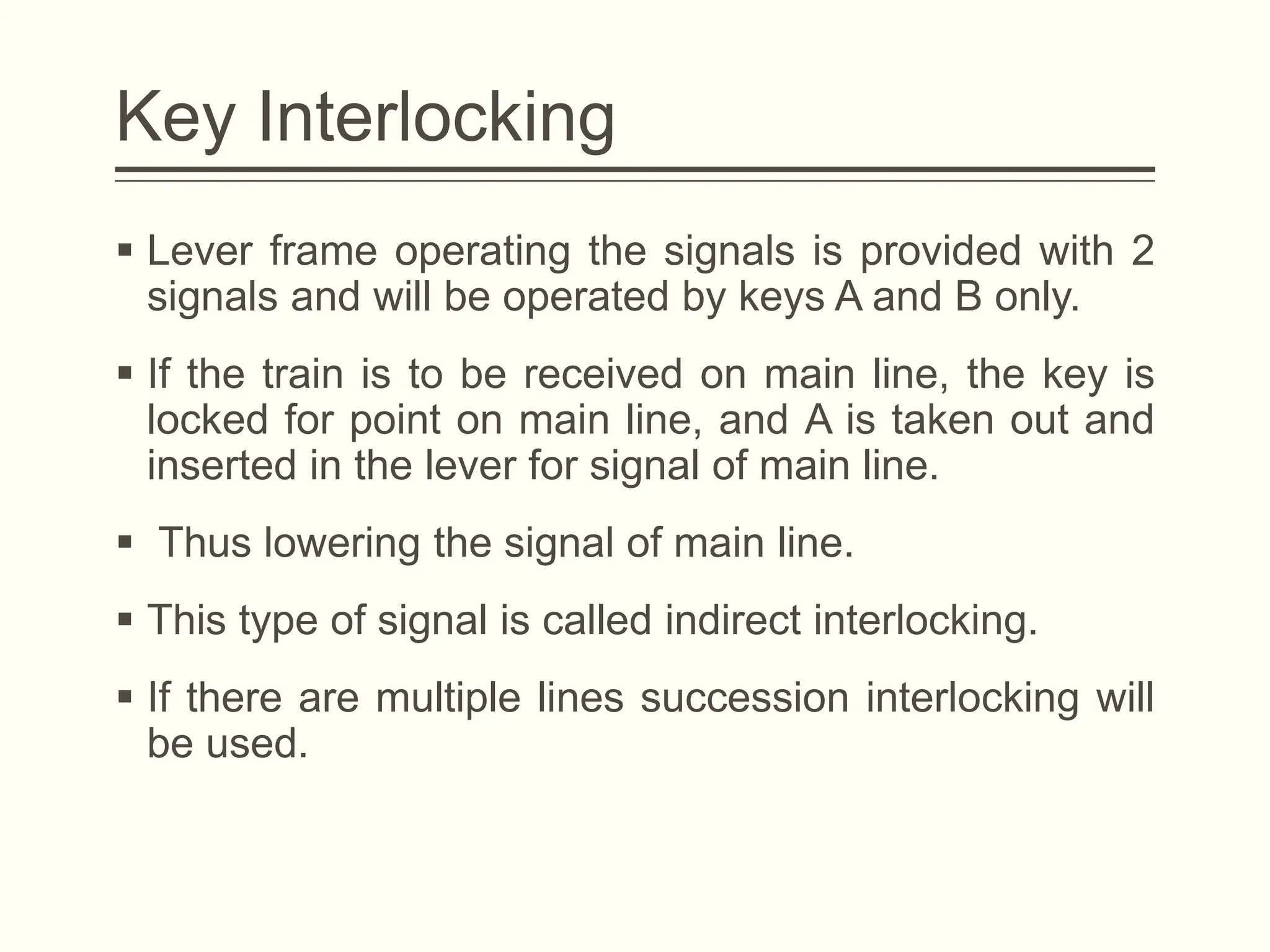 Key Interlocking

▪ Lever frame operating the signals is provided with 2 signals and will be operated by keys A and B only.

▪ If the train is to be received on main line, the key is locked for point on main line, and A is taken out and inserted in the lever for signal of main line.

▪ Thus lowering the signal of main line.

▪ This type of signal is called indirect interlocking.

▪ If there are multiple lines succession interlocking will be used.